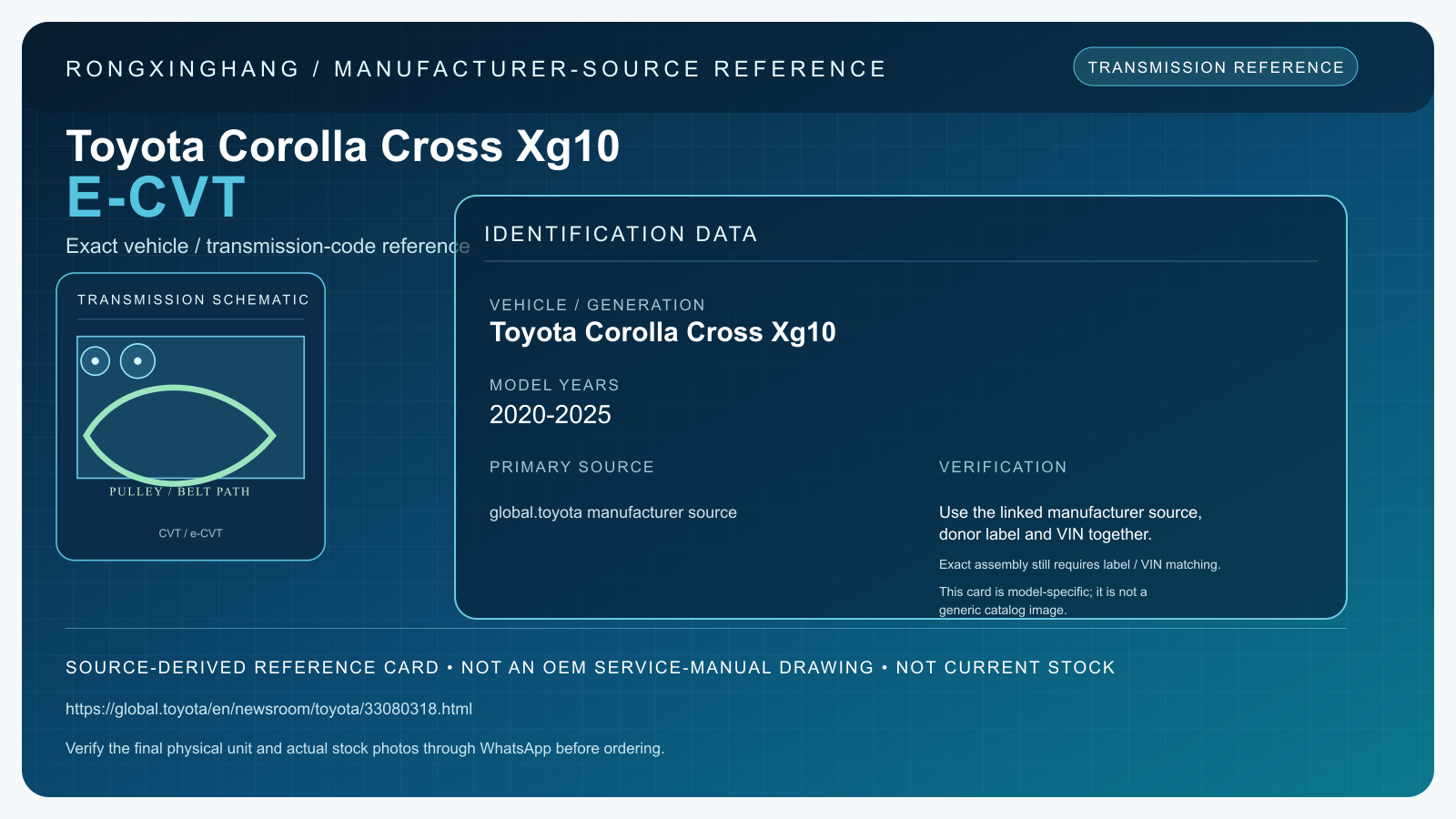 RONGXINGHANG / MANUFACTURER-SOURCE REFERENCE

TRANSMISSION REFERENCE

Toyota Corolla Cross Xg10

E-CVT

Exact vehicle / transmission-code reference

TRANSMISSION SCHEMATIC

PULLEY / BELT PATH

CVT / e-CVT

IDENTIFICATION DATA

VEHICLE / GENERATION

Toyota Corolla Cross Xg10

MODEL YEARS

2020-2025

PRIMARY SOURCE

global.toyota manufacturer source

VERIFICATION

Use the linked manufacturer source, donor label and VIN together.

Exact assembly still requires label / VIN matching.

This card is model-specific; it is not a generic catalog image.

SOURCE-DERIVED REFERENCE CARD • NOT AN OEM SERVICE-MANUAL DRAWING • NOT CURRENT STOCK

https://global.toyota/en/newsroom/toyota/33080318.html

Verify the final physical unit and actual stock photos through WhatsApp before ordering.